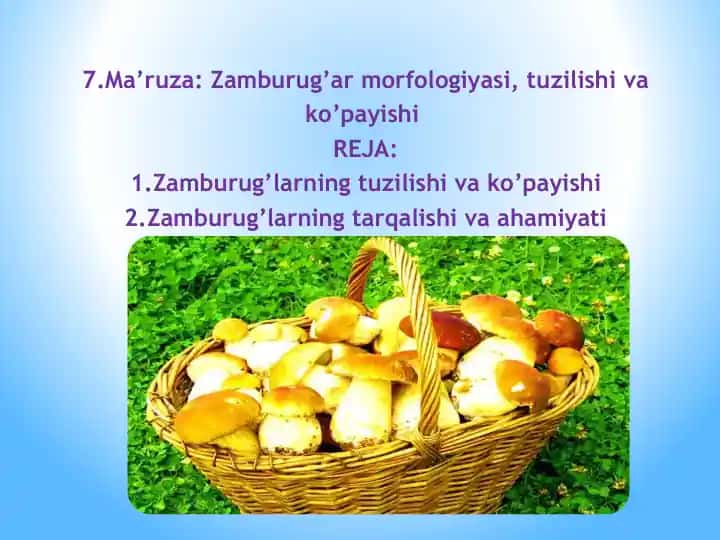 7.Ma’ruza: Zamburug’ar morfologiyasi, tuzilishi va ko’payishi

REJA:

1.Zamburug’larning tuzilishi va ko’payishi

2.Zamburug’larning tarqalishi va ahamiyati